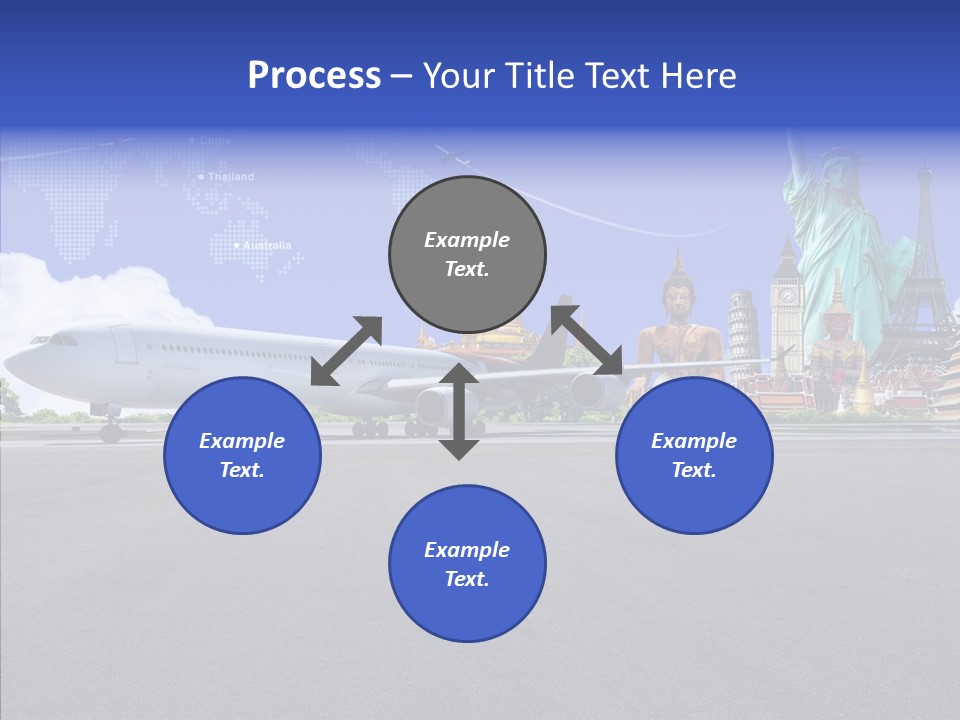 Process – Your Title Text Here

China

Thailand

Australia

Example Text.

Example Text.

Example Text.

Example Text.